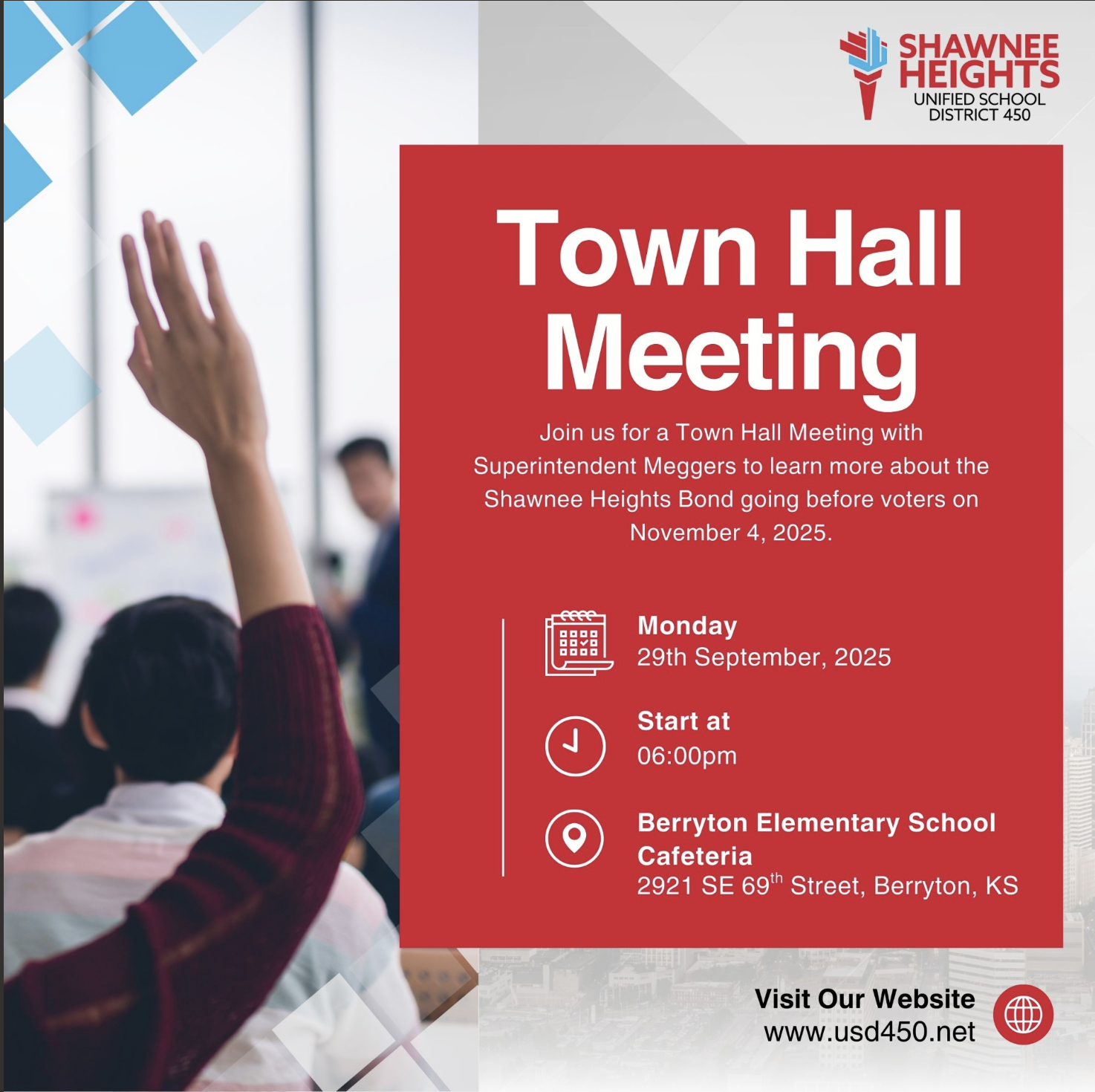 SHAWNEE HEIGHTS
UNIFIED SCHOOL DISTRICT 450

Town Hall Meeting

Join us for a Town Hall Meeting with Superintendent Meggers to learn more about the Shawnee Heights Bond going before voters on November 4, 2025.

Monday
29th September, 2025

Start at
06:00pm

Berryton Elementary School Cafeteria
2921 SE 69$^{th}$ Street, Berryton, KS

Visit Our Website
www.usd450.net